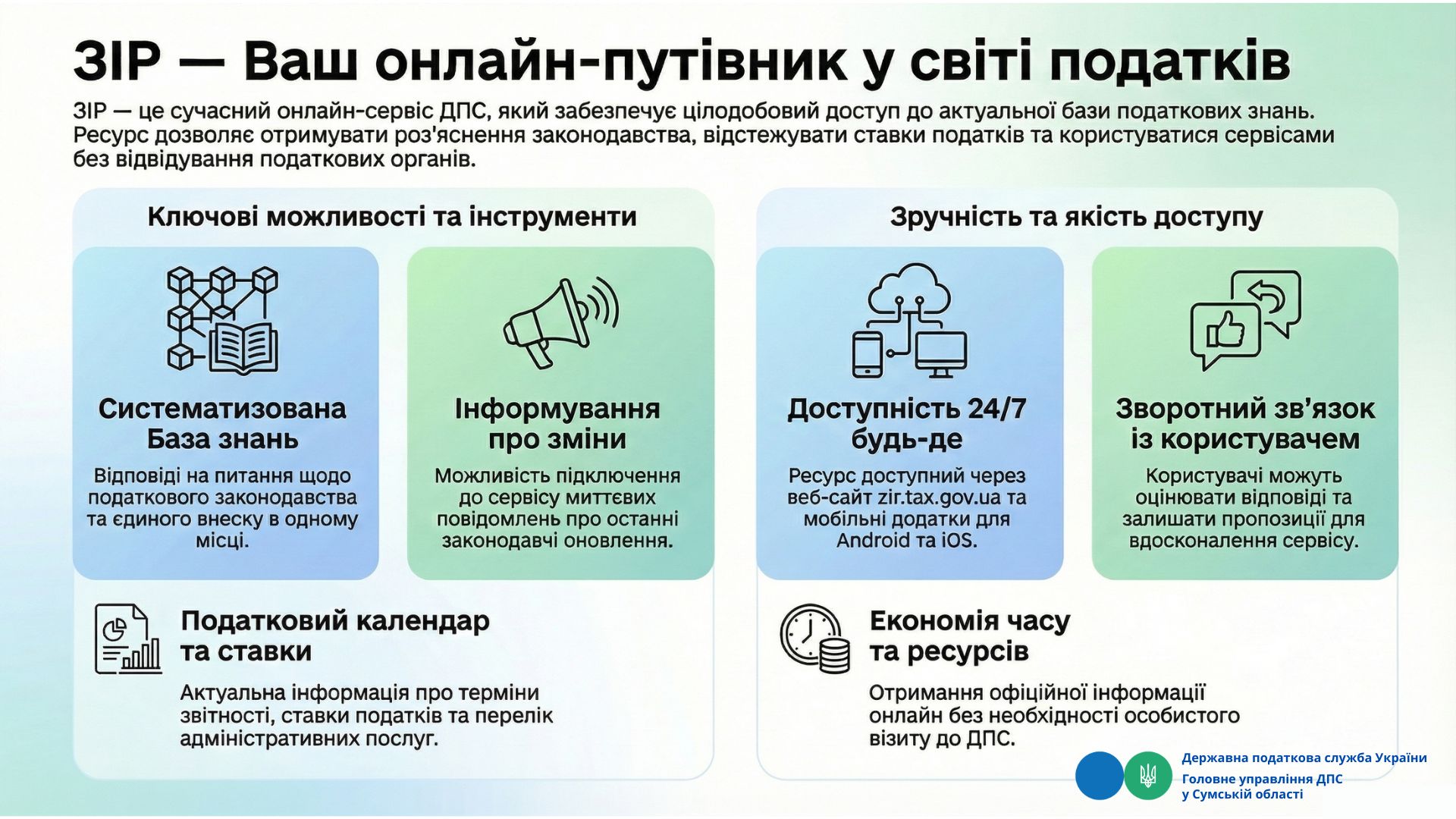 ЗІР — Ваш онлайн-путівник у світі податків

ЗІР — це сучасний онлайн-сервіс ДПС, який забезпечує цілодобовий доступ до актуальної бази податкових знань. Ресурс дозволяє отримувати роз'яснення законодавства, відстежувати ставки податків та користуватися сервісами без відвідування податкових органів.

Ключові можливості та інструменти

Систематизована База знань

Відповіді на питання щодо податкового законодавства та єдиного внеску в одному місці.

Інформування про зміни

Можливість підключення до сервісу миттєвих повідомлень про останні законодавчі оновлення.

Податковий календар та ставки

Актуальна інформація про терміни звітності, ставки податків та перелік адміністративних послуг.

Зручність та якість доступу

Доступність 24/7 будь-де

Ресурс доступний через веб-сайт zir.tax.gov.ua та мобільні додатки для Android та iOS.

Зворотний зв'язок із користувачем

Користувачі можуть оцінювати відповіді та залишати пропозиції для вдосконалення сервісу.

Економія часу та ресурсів

Отримання офіційної інформації онлайн без необхідності особистого візиту до ДПС.

Державна податкова служба України
Головне управління ДПС у Сумській області